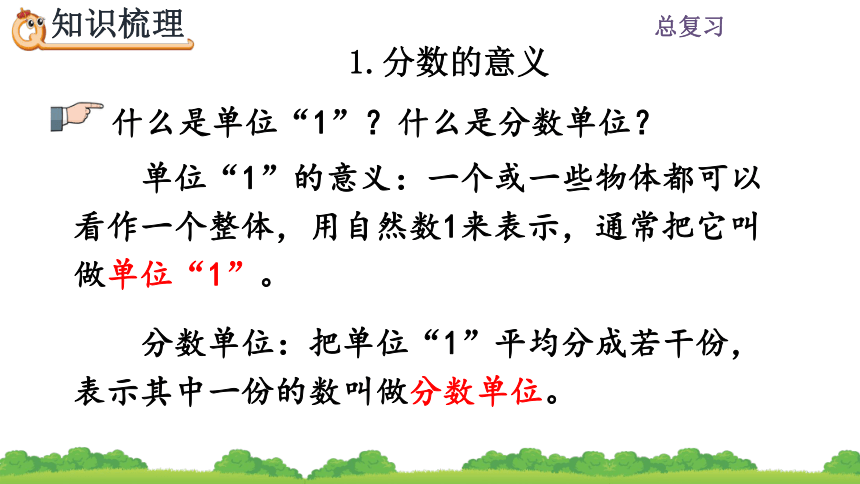 知识梳理

总复习

1. 分数的意义

什么是单位“1”？什么是分数单位？

单位“1”的意义：一个或一些物体都可以看作一个整体，用自然数1来表示，通常把它叫做单位“1”。

分数单位：把单位“1”平均分成若干份，表示其中一份的数叫做分数单位。